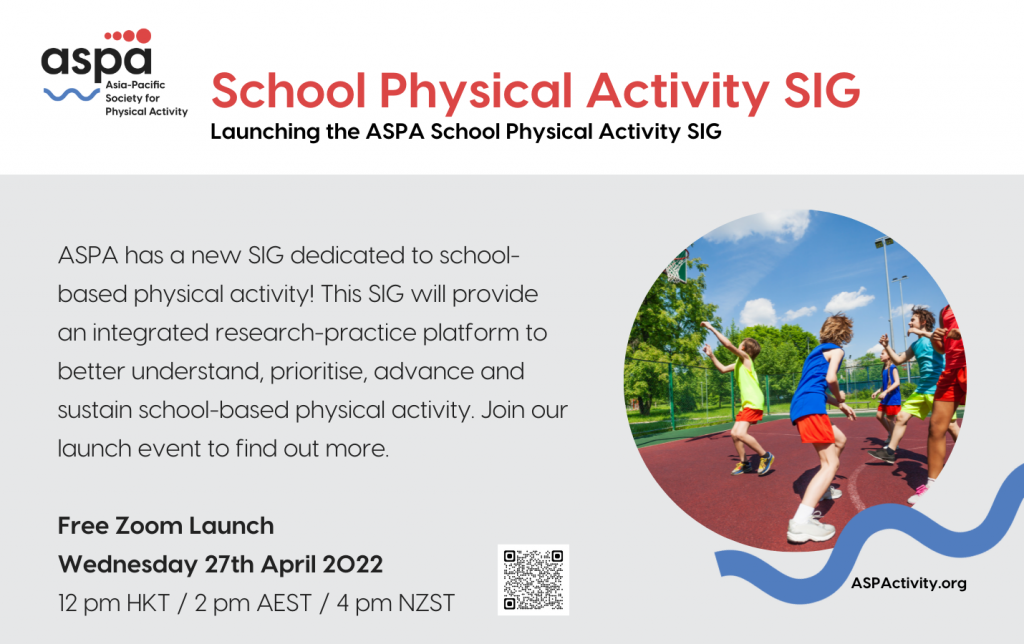 aspa
Asia-Pacific Society for Physical Activity

School Physical Activity SIG
Launching the ASPA School Physical Activity SIG

ASPA has a new SIG dedicated to school-based physical activity! This SIG will provide an integrated research-practice platform to better understand, prioritise, advance and sustain school-based physical activity. Join our launch event to find out more.

Free Zoom Launch
Wednesday 27th April 2022
12 pm HKT / 2 pm AEST / 4 pm NZST

ASPActivity.org